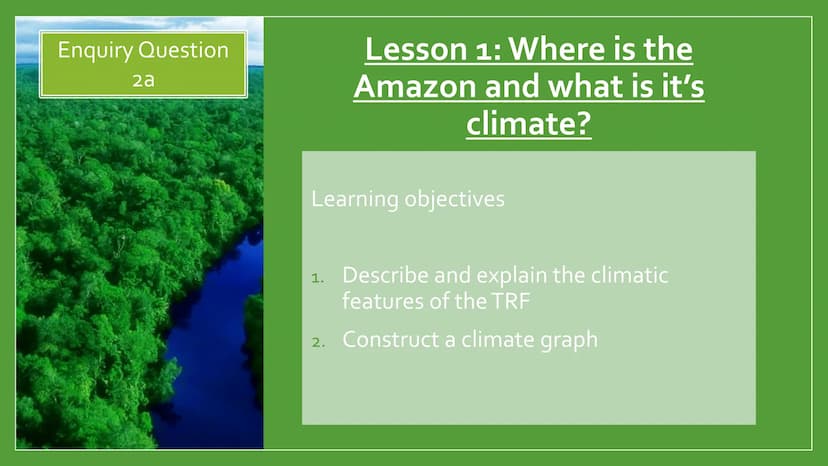 Enquiry Question 2a

Lesson 1: Where is the Amazon and what is it's climate?

Learning objectives

1. Describe and explain the climatic features of the TRF
2. Construct a climate graph